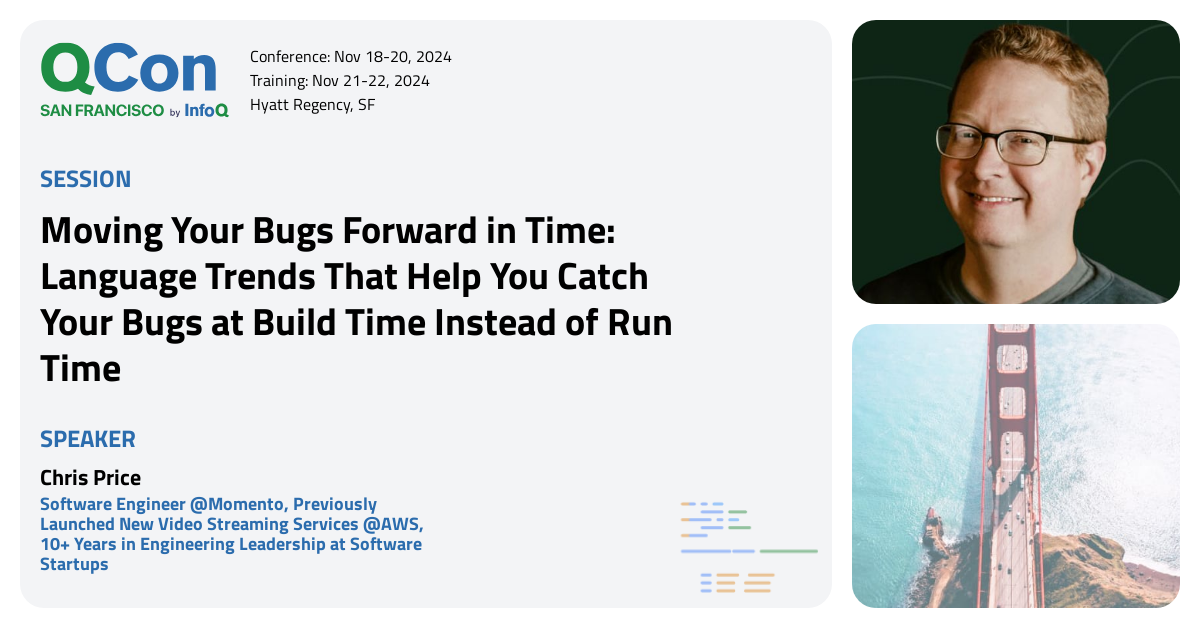 QCon
SAN FRANCISCO by InfoQ

Conference: Nov 18-20, 2024
Training: Nov 21-22, 2024
Hyatt Regency, SF

SESSION

Moving Your Bugs Forward in Time: Language Trends That Help You Catch Your Bugs at Build Time Instead of Run Time

SPEAKER

Chris Price

Software Engineer @Momento, Previously Launched New Video Streaming Services @AWS, 10+ Years in Engineering Leadership at Software Startups